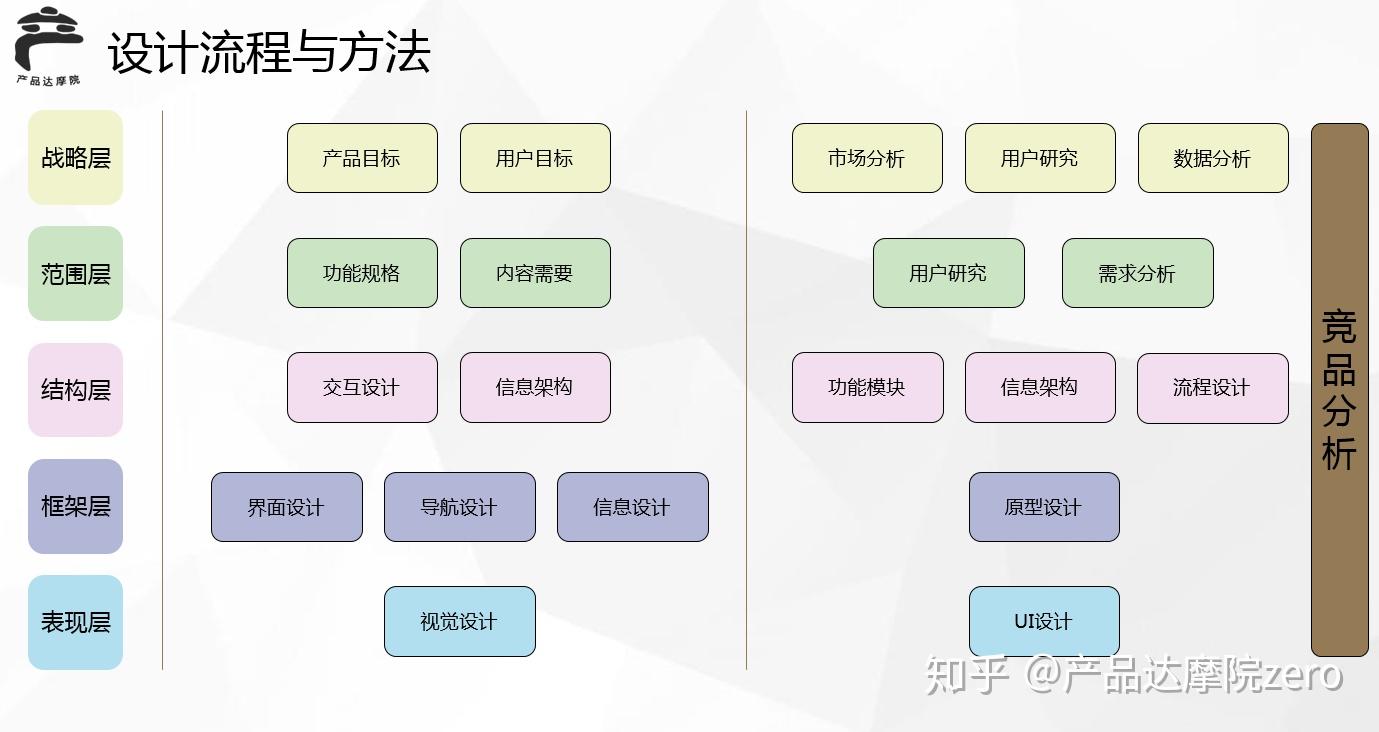 产品达摩院

设计流程与方法

战略层
范围层
结构层
框架层
表现层

产品目标
用户目标
功能规格
内容需要
交互设计
信息架构
界面设计
导航设计
信息设计
视觉设计

市场分析
用户研究
数据分析
用户研究
需求分析
功能模块
信息架构
流程设计
原型设计
UI设计

竞品分析

知乎 @产品达摩院zero